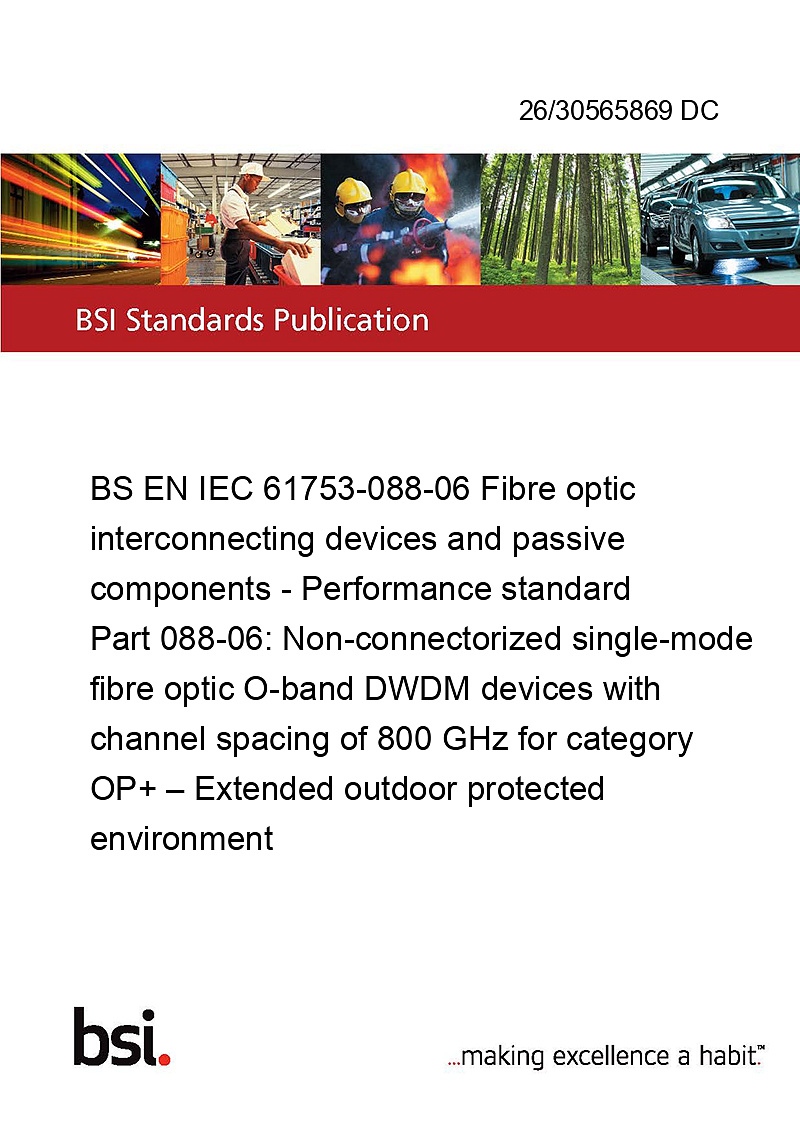 26/30565869 DC

BSI Standards Publication

BS EN IEC 61753-088-06 Fibre optic interconnecting devices and passive components - Performance standard
Part 088-06: Non-connectorized single-mode fibre optic O-band DWDM devices with channel spacing of 800 GHz for category OP+ – Extended outdoor protected environment

bsi.

...making excellence a habit.™